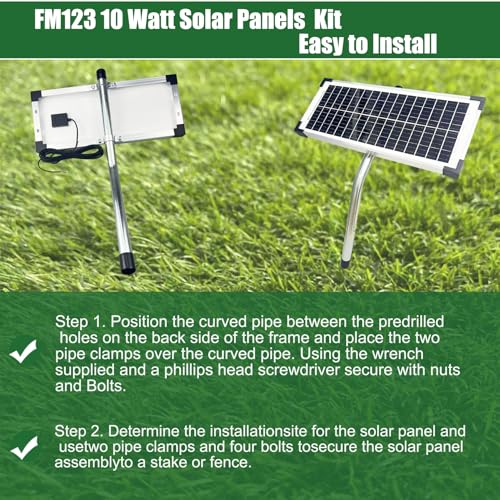 FM123 10 Watt Solar Panels Kit
Easy to Install

Step 1. Position the curved pipe between the predrilled holes on the back side of the frame and place the two pipe clamps over the curved pipe. Using the wrench supplied and a phillips head screwdriver secure with nuts and Bolts.

Step 2. Determine the installationsite for the solar panel and usetwo pipe clamps and four bolts tosecure the solar panel assemblyto a stake or fence.